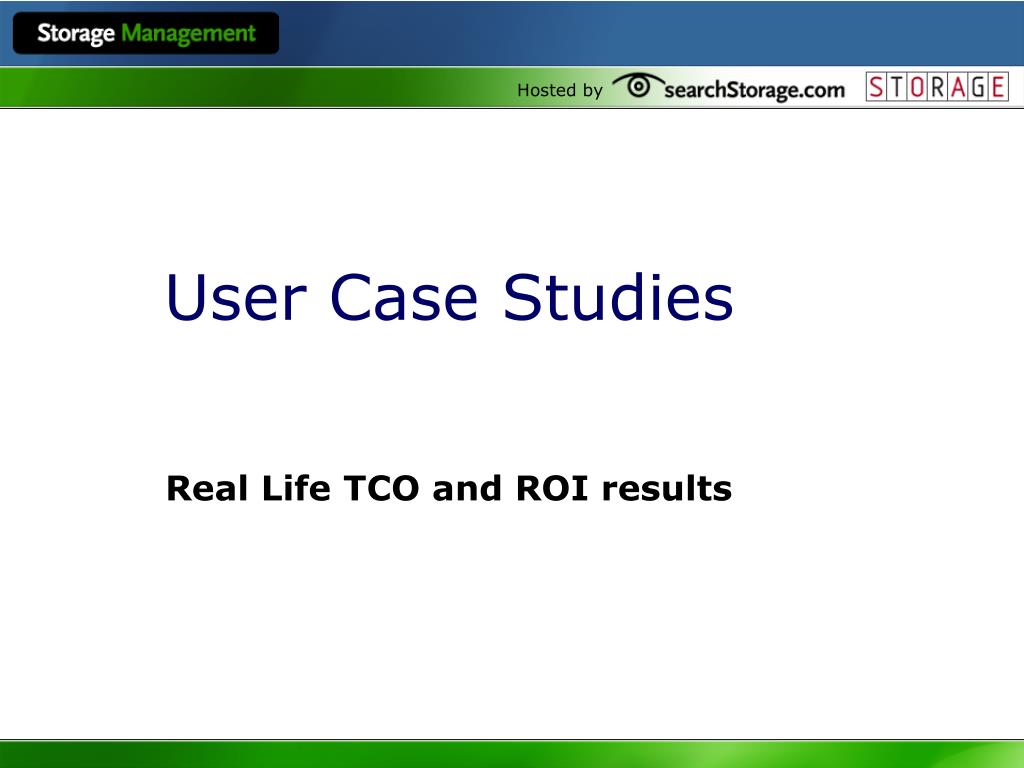 Storage Management

Hosted by searchStorage.com STORAGE

User Case Studies

Real Life TCO and ROI results